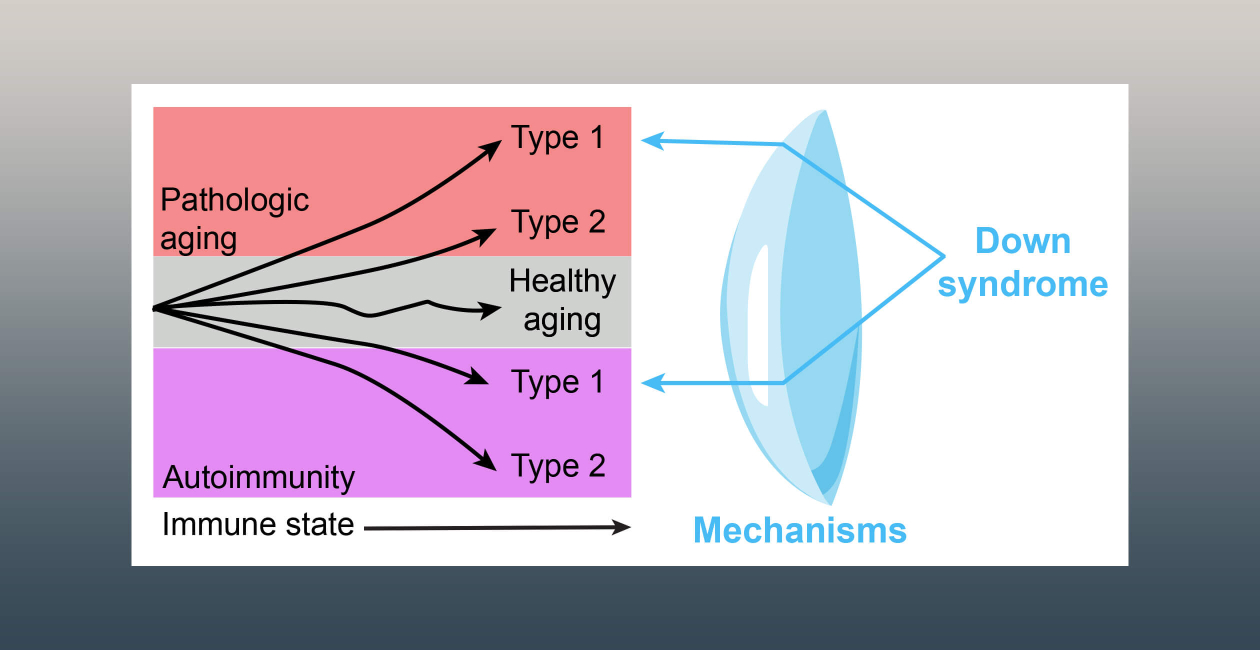 Pathologic aging

Type 1

Type 2

Healthy aging

Type 1

Type 2

Autoimmunity

Immune state

Down syndrome

Mechanisms